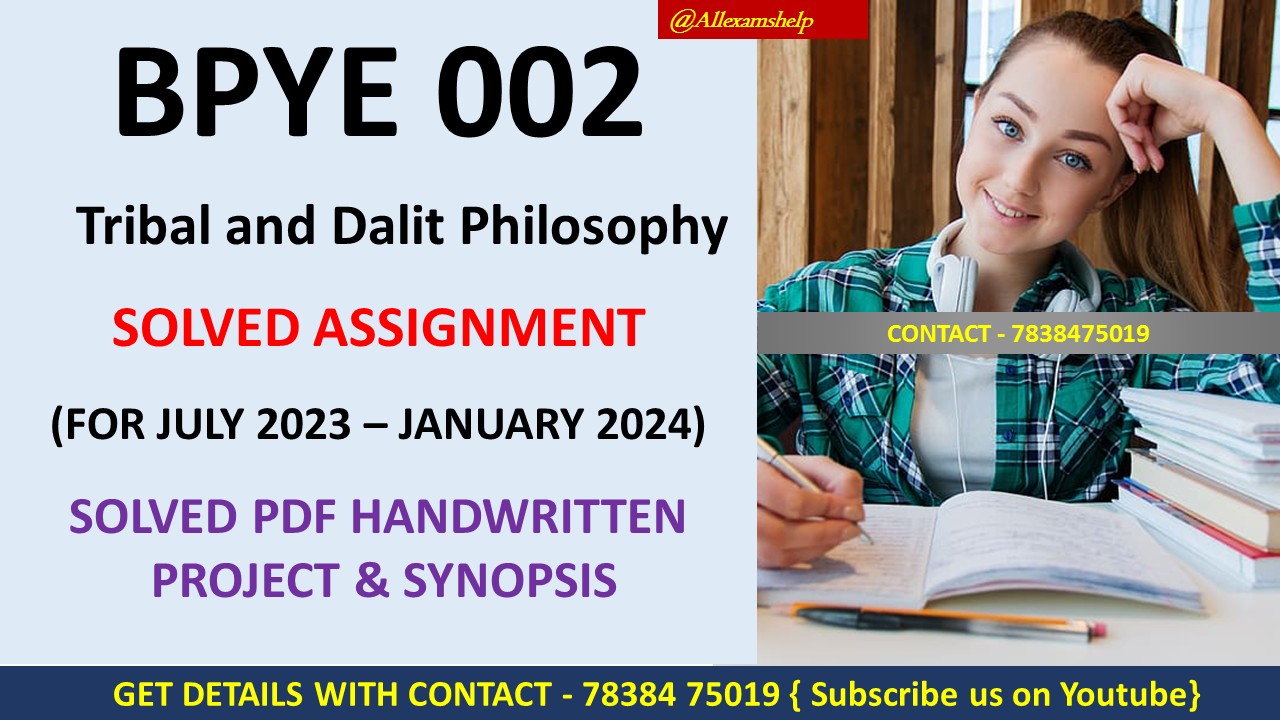 @Allexamshelp

BPYE 002

Tribal and Dalit Philosophy

SOLVED ASSIGNMENT

(FOR JULY 2023 – JANUARY 2024)

SOLVED PDF HANDWRITTEN PROJECT & SYNOPSIS

CONTACT - 7838475019

GET DETAILS WITH CONTACT - 78384 75019 { Subscribe us on Youtube}